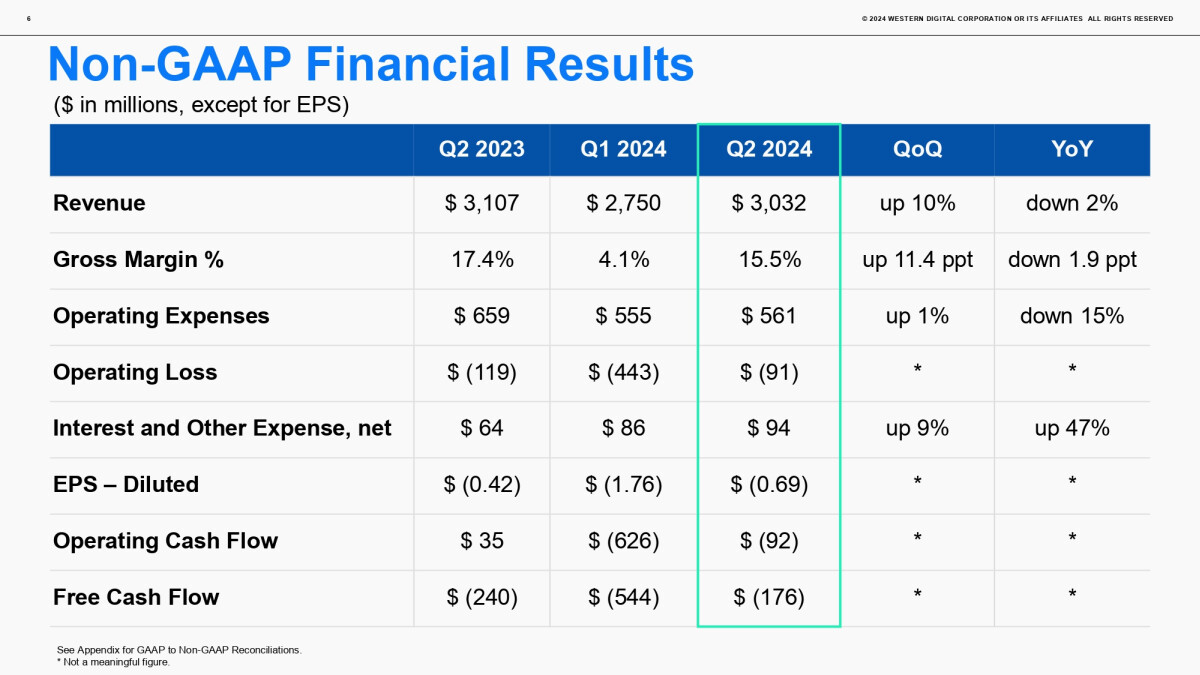 6

© 2024 WESTERN DIGITAL CORPORATION OR ITS AFFILIATES ALL RIGHTS RESERVED

Non-GAAP Financial Results

($ in millions, except for EPS)

|  | Q2 2023 | Q1 2024 | Q2 2024 | QoQ | YoY |
|---|---|---|---|---|---|
| Revenue | $ 3,107 | $ 2,750 | $ 3,032 | up 10% | down 2% |
| Gross Margin % | 17.4% | 4.1% | 15.5% | up 11.4 ppt | down 1.9 ppt |
| Operating Expenses | $ 659 | $ 555 | $ 561 | up 1% | down 15% |
| Operating Loss | $ (119) | $ (443) | $ (91) | * | * |
| Interest and Other Expense, net | $ 64 | $ 86 | $ 94 | up 9% | up 47% |
| EPS – Diluted | $ (0.42) | $ (1.76) | $ (0.69) | * | * |
| Operating Cash Flow | $ 35 | $ (626) | $ (92) | * | * |
| Free Cash Flow | $ (240) | $ (544) | $ (176) | * | * |

See Appendix for GAAP to Non-GAAP Reconciliations.
* Not a meaningful figure.